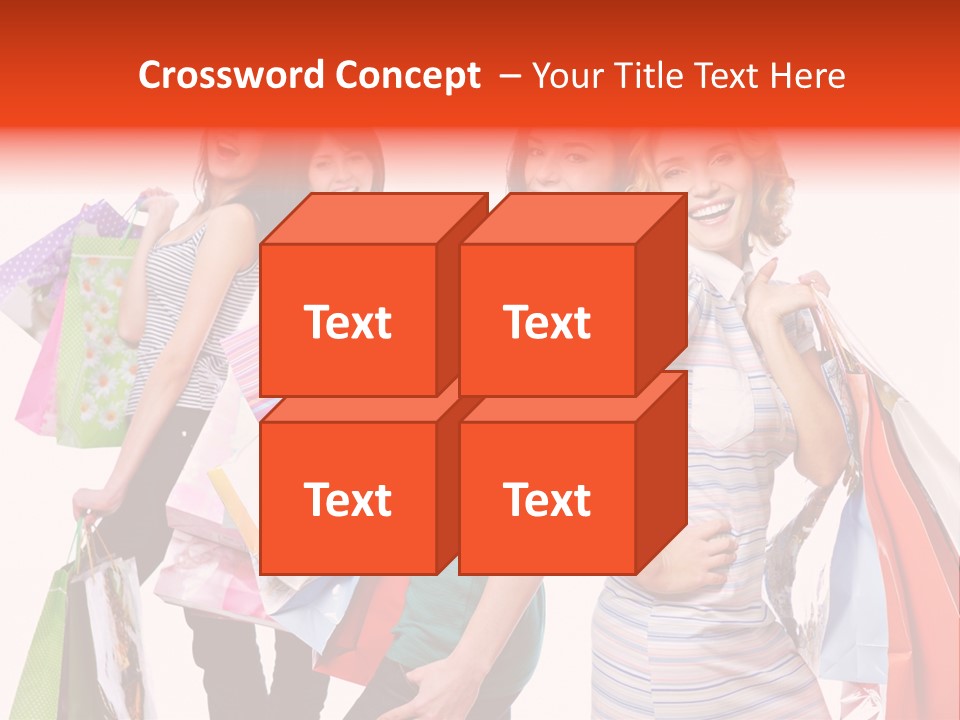 Crossword Concept – Your Title Text Here

Text

Text

Text

Text